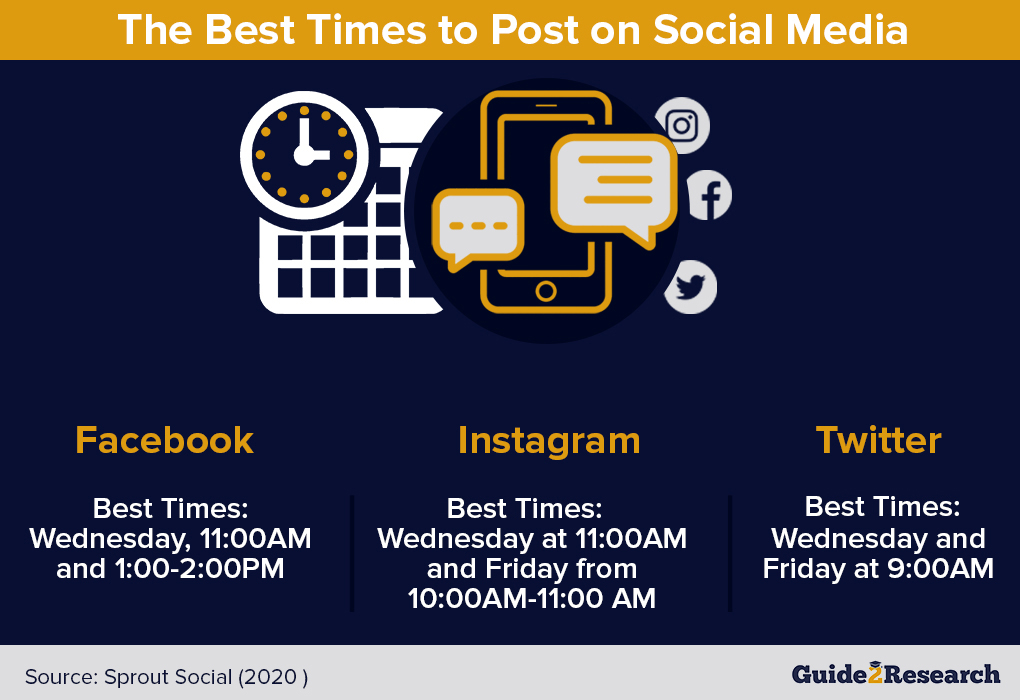 The Best Times to Post on Social Media

Facebook

Best Times: Wednesday, 11:00AM and 1:00-2:00PM

Instagram

Best Times: Wednesday at 11:00AM and Friday from 10:00AM-11:00 AM

Twitter

Best Times: Wednesday and Friday at 9:00AM

Source: Sprout Social (2020 )

Guide2Research